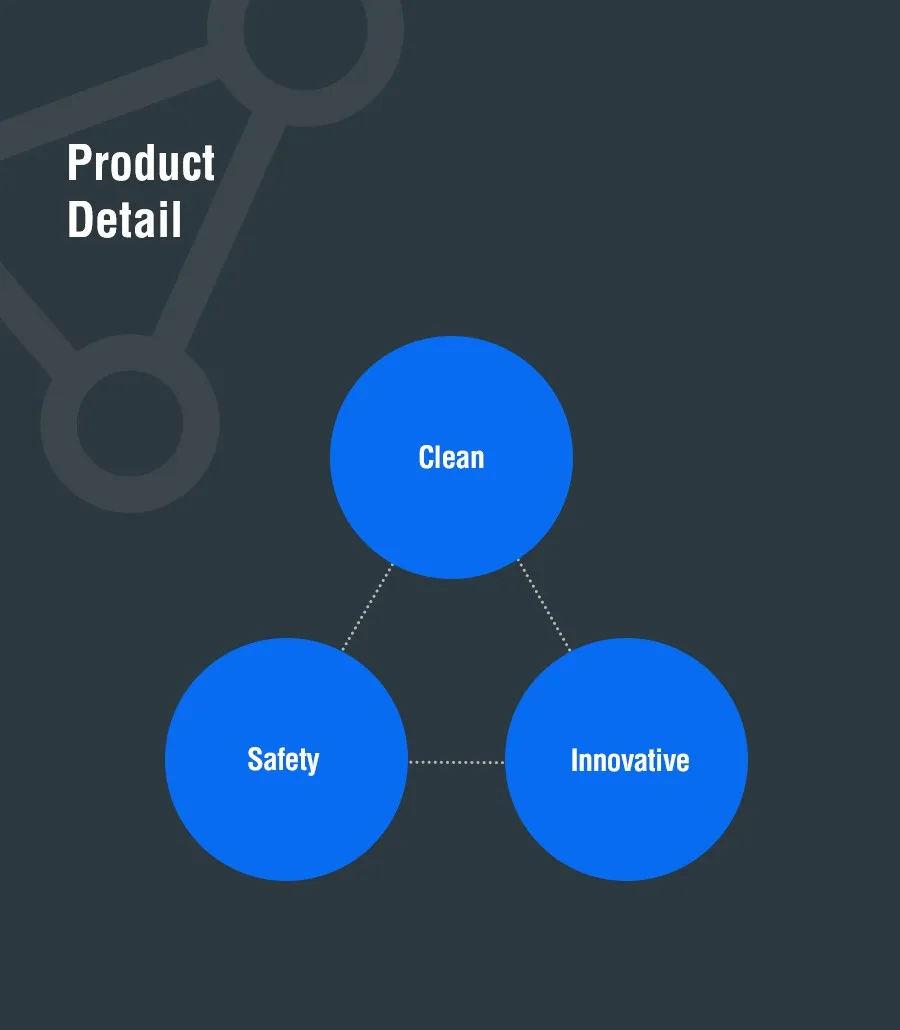 Product Detail

Clean

Safety

Innovative